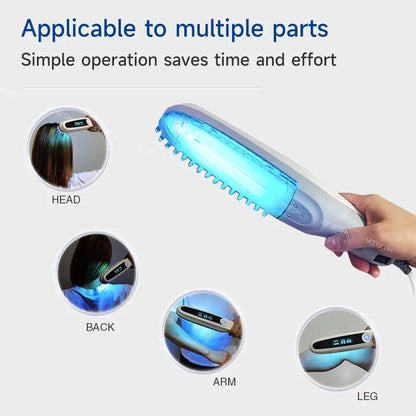 Applicable to multiple parts

Simple operation saves time and effort

HEAD

BACK

ARM

LEG